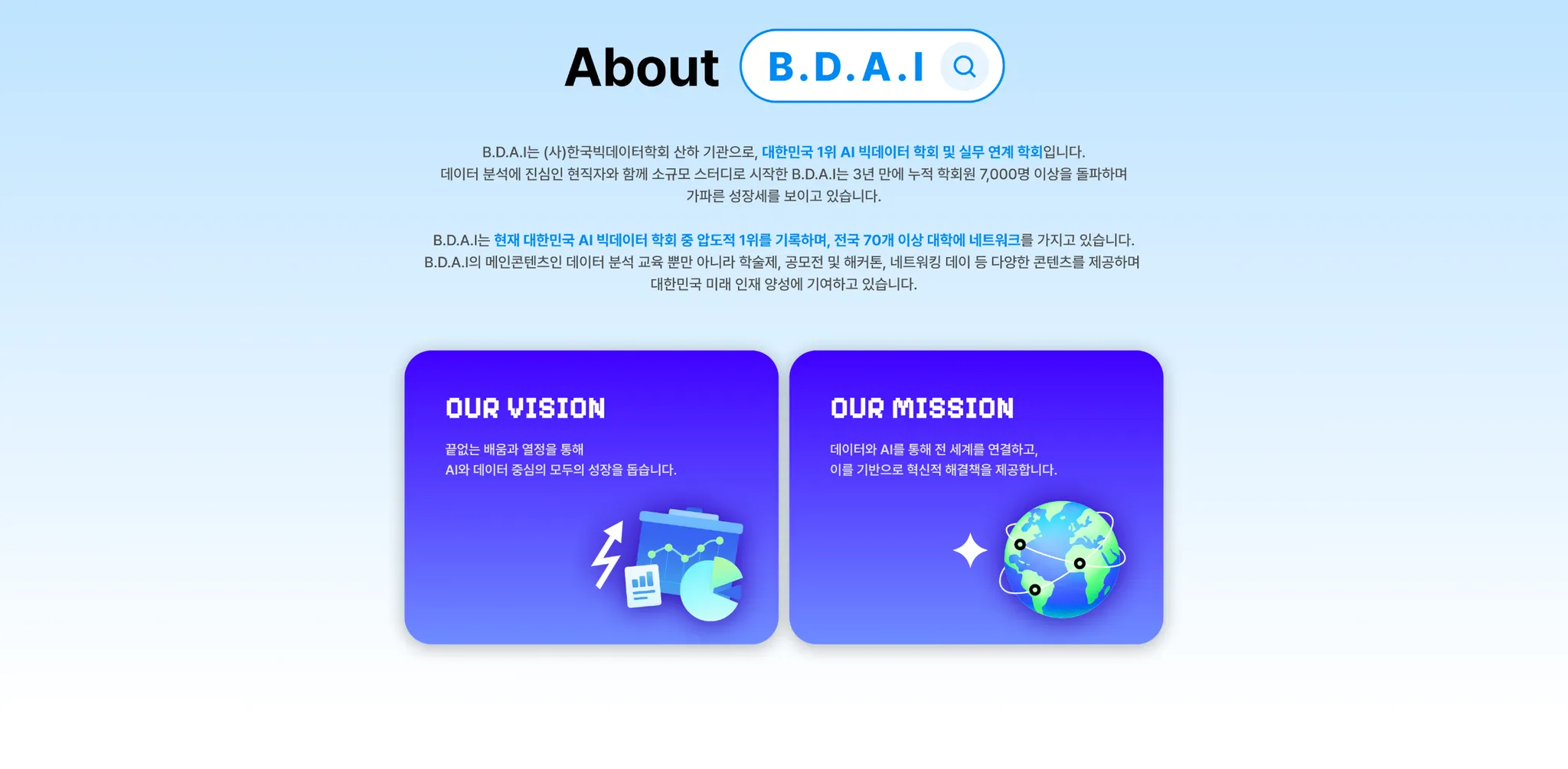 About B.D.A.I

B.D.A.I는 (사)한국빅데이터학회 산하 기관으로, 대한민국 1위 AI 빅데이터 학회 및 실무 연계 학회입니다. 데이터 분석에 진심인 현직자와 함께 소규모 스터디로 시작한 B.D.A.I는 3년 만에 누적 학회원 7,000명 이상을 돌파하며 가파른 성장세를 보이고 있습니다.

B.D.A.I는 현재 대한민국 AI 빅데이터 학회 중 압도적 1위를 기록하며, 전국 70개 이상 대학에 네트워크를 가지고 있습니다. B.D.A.I의 메인콘텐츠인 데이터 분석 교육 뿐만 아니라 학술제, 공모전 및 해커톤, 네트워킹 데이 등 다양한 콘텐츠를 제공하며 대한민국 미래 인재 양성에 기여하고 있습니다.

OUR VISION

끝없는 배움과 열정을 통해
AI와 데이터 중심의 모두의 성장을 돕습니다.

OUR MISSION

데이터와 AI를 통해 전 세계를 연결하고,
이를 기반으로 혁신적 해결책을 제공합니다.